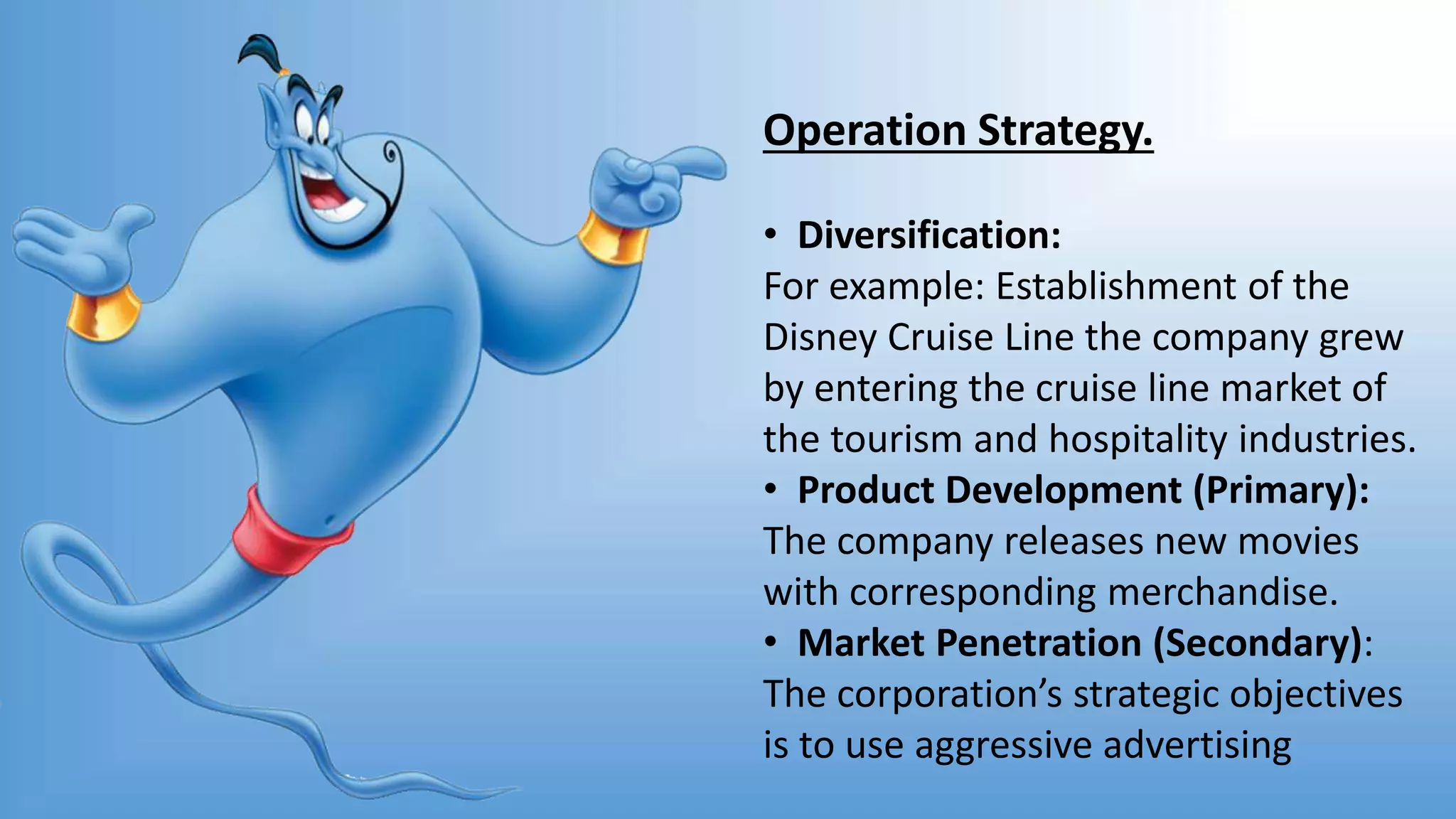 Operation Strategy.

• Diversification:
For example: Establishment of the Disney Cruise Line the company grew by entering the cruise line market of the tourism and hospitality industries.
• Product Development (Primary):
The company releases new movies with corresponding merchandise.
• Market Penetration (Secondary):
The corporation's strategic objectives is to use aggressive advertising